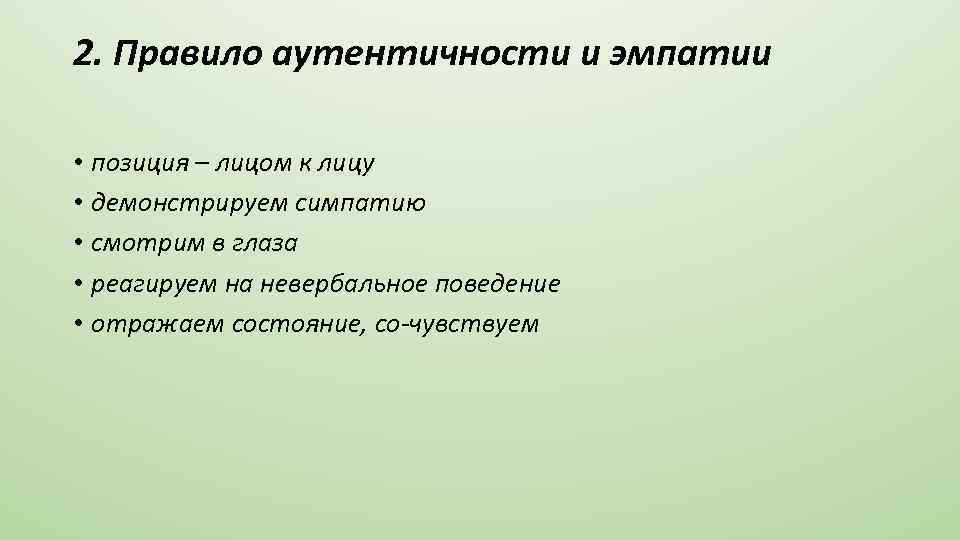 2. Правило аутентичности и эмпатии

• позиция – лицом к лицу
• демонстрируем симпатию
• смотрим в глаза
• реагируем на невербальное поведение
• отражаем состояние, со-чувствуем